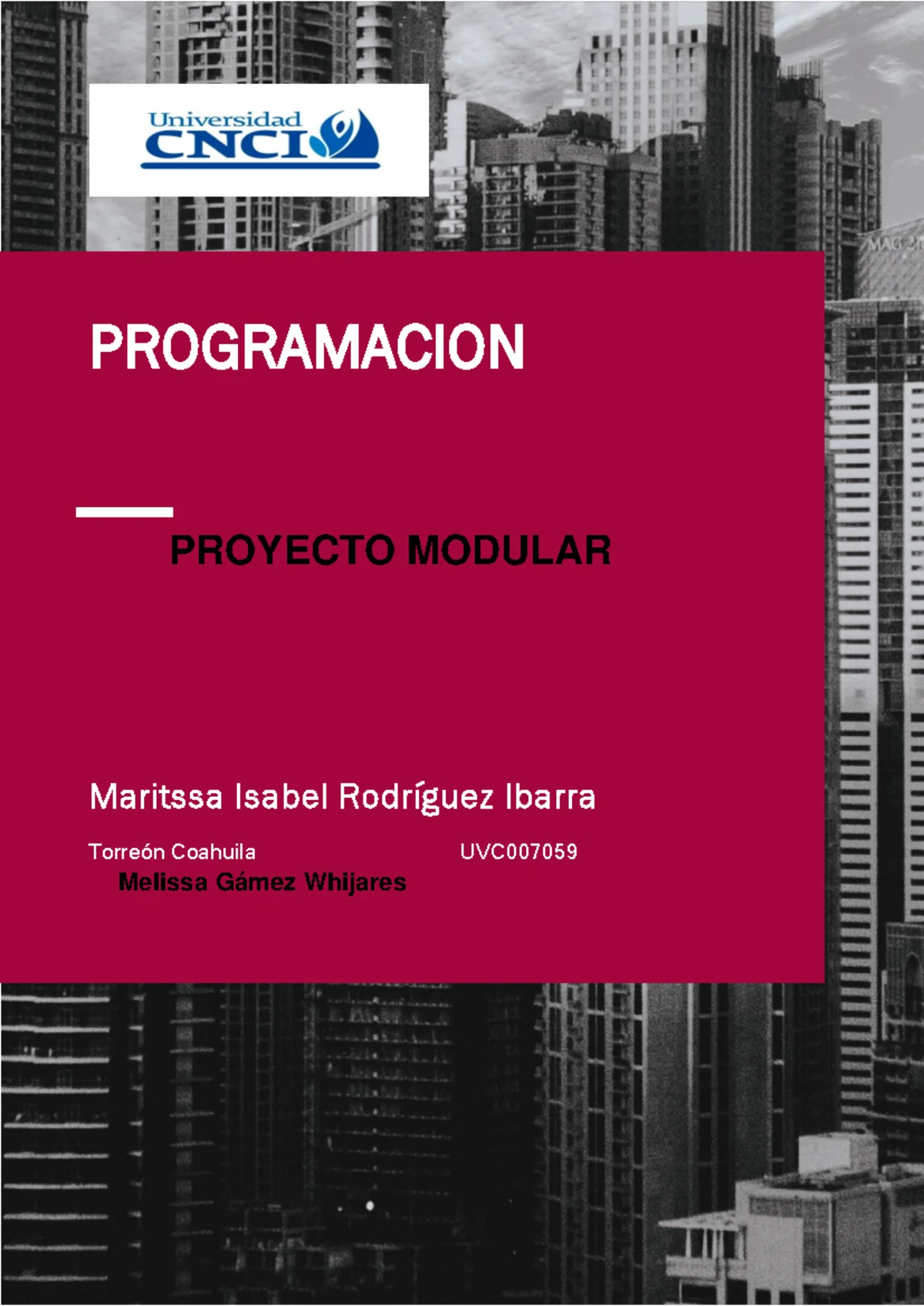 Universidad
CNCI

PROGRAMACION

PROYECTO MODULAR

Maritssa Isabel Rodríguez Ibarra

Torreón Coahuila UVC007059

Melissa Gámez Whijares